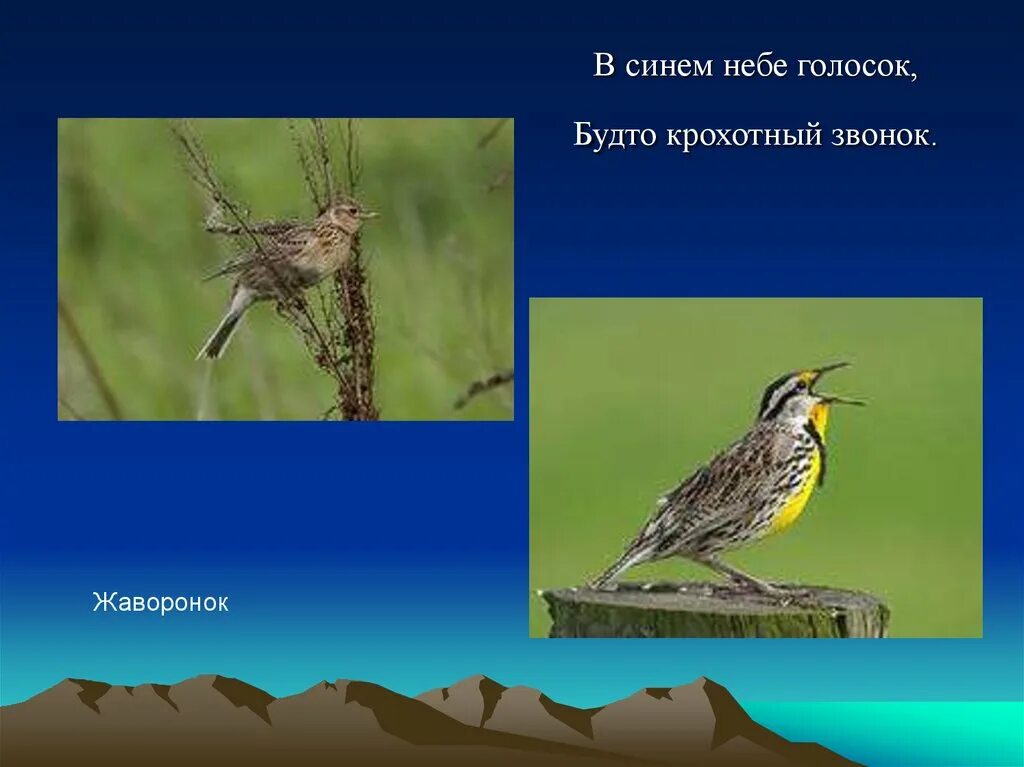 В синем небе голосок,

Будто крохотный звонок.

Жаворонок